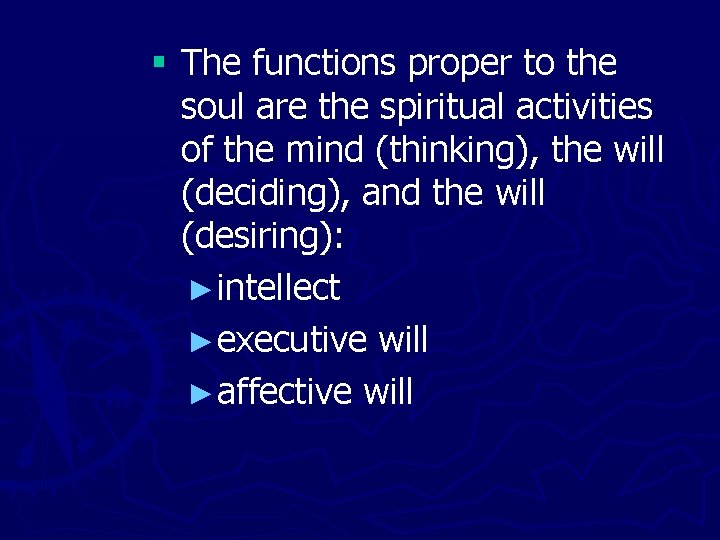 ▪ The functions proper to the soul are the spiritual activities of the mind (thinking), the will (deciding), and the will (desiring):

► intellect

► executive will

► affective will